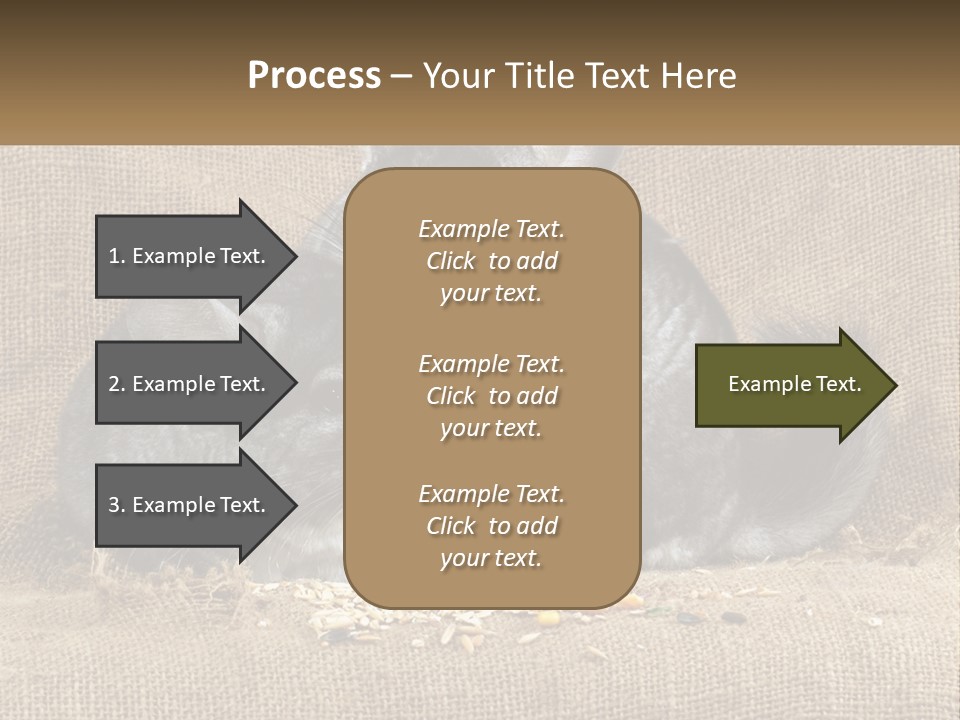 Process – Your Title Text Here

1. Example Text.

2. Example Text.

3. Example Text.

Example Text. Click to add your text.

Example Text. Click to add your text.

Example Text. Click to add your text.

Example Text.